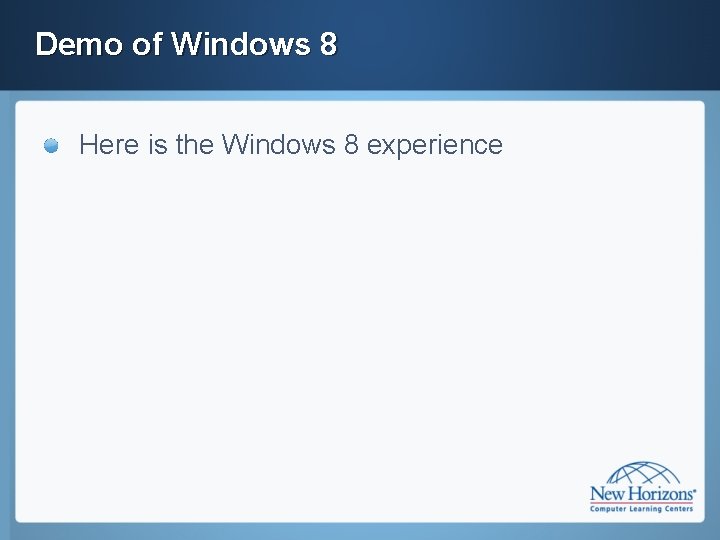 Demo of Windows 8

Here is the Windows 8 experience

New Horizons®
Computer Learning Centers